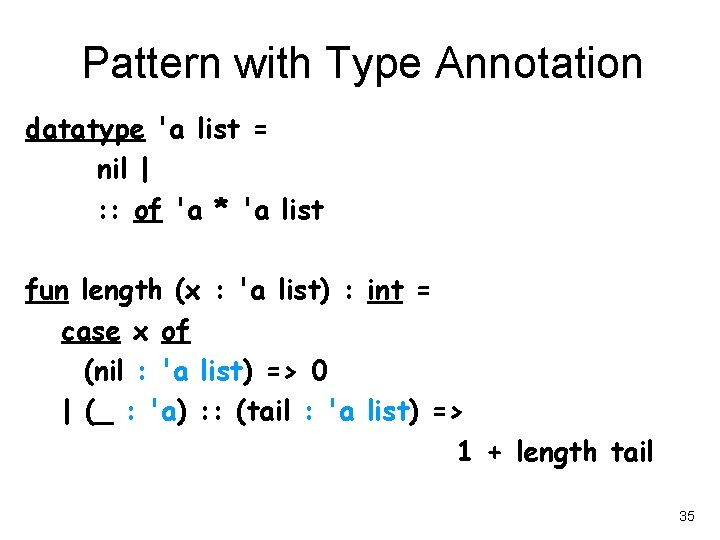 Pattern with Type Annotation

datatype 'a list =
nil |
:: of 'a * 'a list

fun length (x : 'a list) : int =
case x of
(nil : 'a list) => 0
| (_ : 'a) :: (tail : 'a list) =>
1 + length tail

35